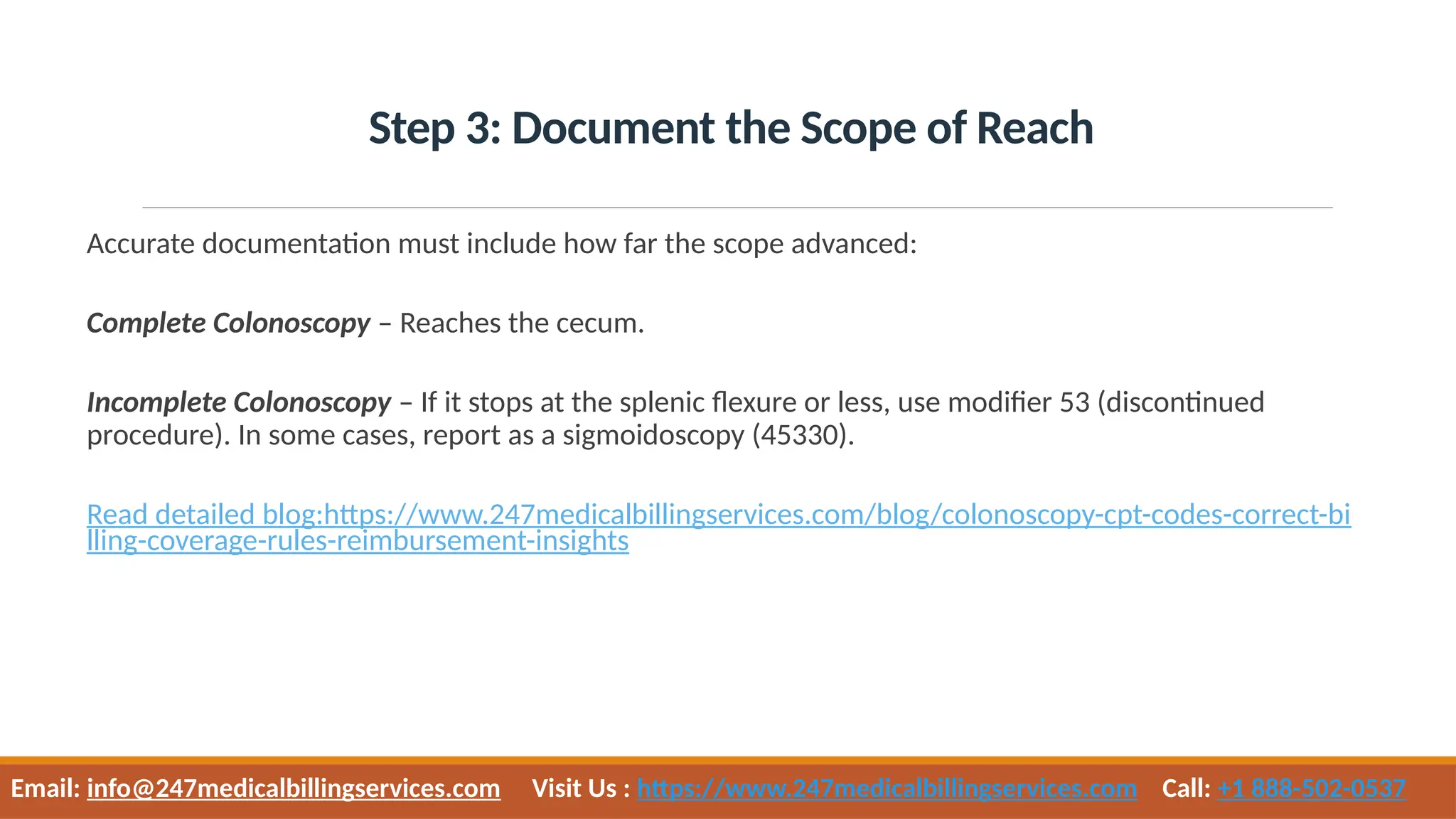 Step 3: Document the Scope of Reach

Accurate documentation must include how far the scope advanced:

Complete Colonoscopy – Reaches the cecum.

Incomplete Colonoscopy – If it stops at the splenic flexure or less, use modifier 53 (discontinued procedure). In some cases, report as a sigmoidoscopy (45330).

Read detailed blog:https://www.247medicalbillingservices.com/blog/colonoscopy-cpt-codes-correct-billing-coverage-rules-reimbursement-insights

Email: info@247medicalbillingservices.com Visit Us : https://www.247medicalbillingservices.com Call: +1 888-502-0537